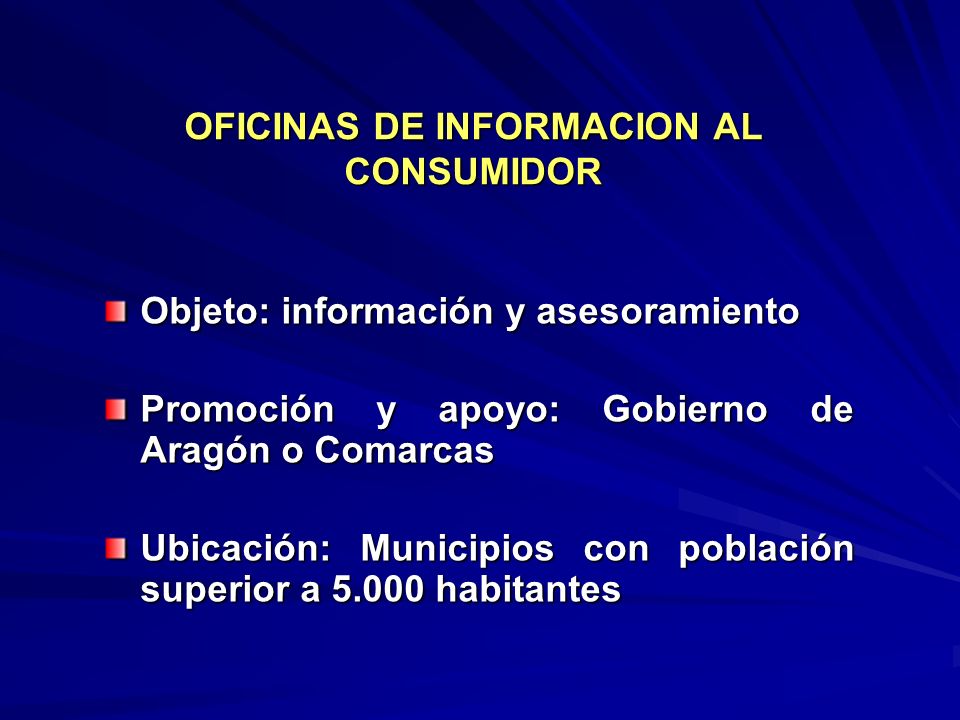 OFICINAS DE INFORMACION AL CONSUMIDOR

Objeto: información y asesoramiento

Promoción y apoyo: Gobierno de Aragón o Comarcas

Ubicación: Municipios con población superior a 5.000 habitantes